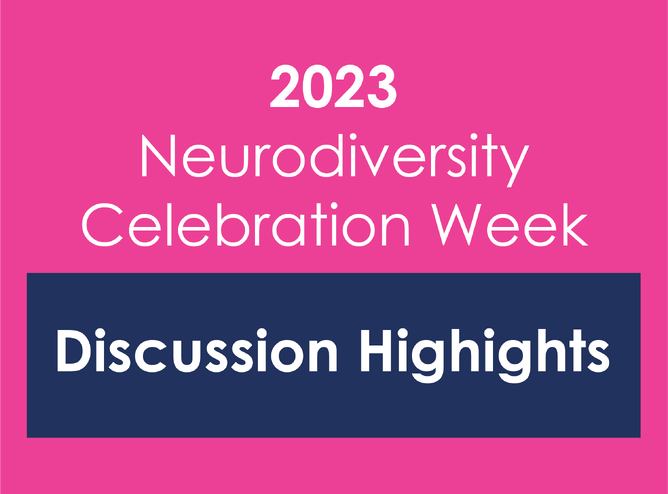 2023
Neurodiversity Celebration Week

Discussion Highights